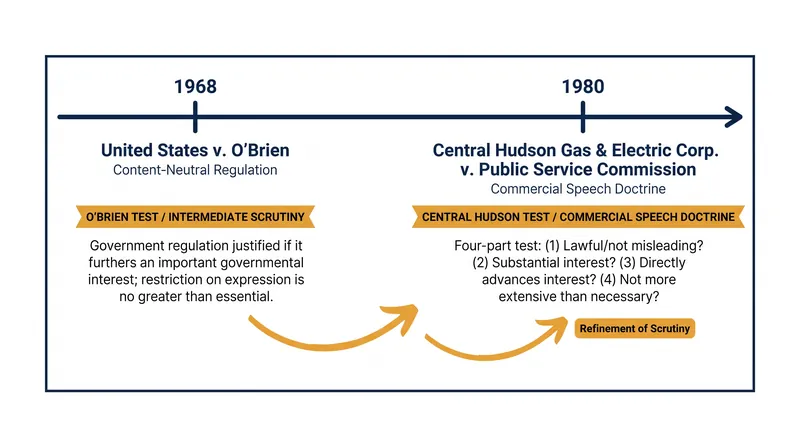 1968

United States v. O'Brien
Content-Neutral Regulation

O'BRIEN TEST / INTERMEDIATE SCRUTINY

Government regulation justified if it furthers an important governmental interest; restriction on expression is no greater than essential.

1980

Central Hudson Gas & Electric Corp. v. Public Service Commission
Commercial Speech Doctrine

CENTRAL HUDSON TEST / COMMERCIAL SPEECH DOCTRINE

Four-part test: (1) Lawful/not misleading? (2) Substantial interest? (3) Directly advances interest? (4) Not more extensive than necessary?

Refinement of Scrutiny